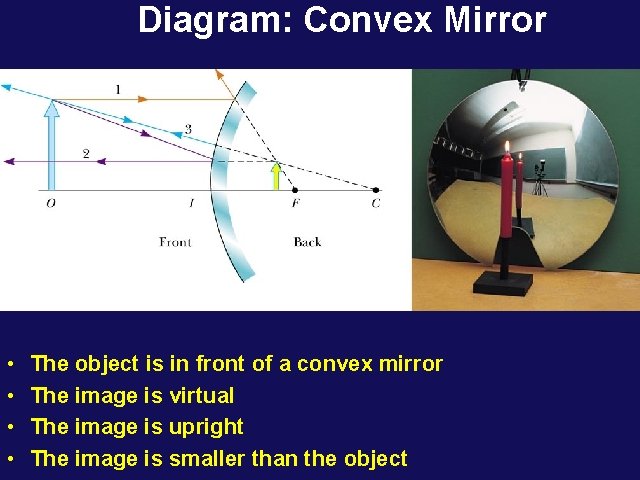 Diagram: Convex Mirror

1

3

2

O

I

F

C

Front

Back

• The object is in front of a convex mirror
• The image is virtual
• The image is upright
• The image is smaller than the object